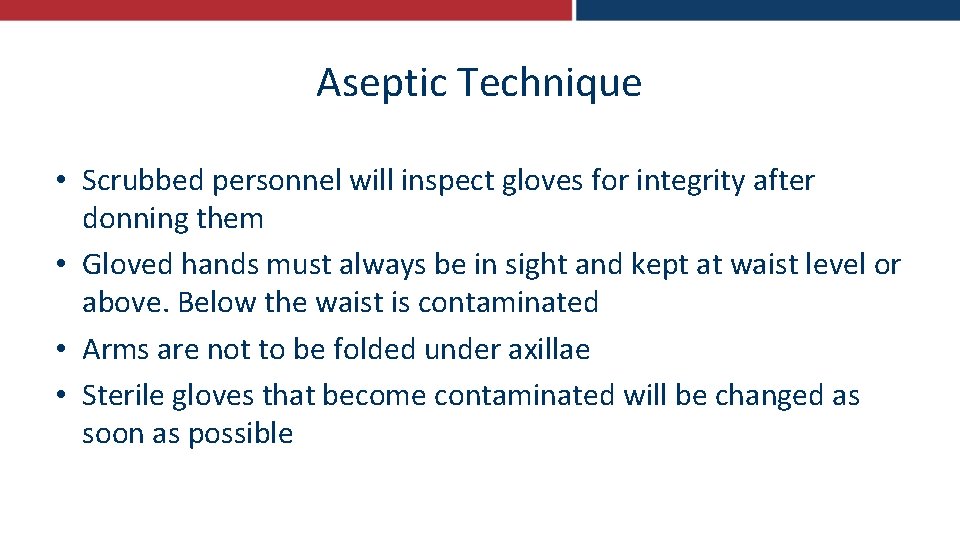 Aseptic Technique

• Scrubbed personnel will inspect gloves for integrity after donning them
• Gloved hands must always be in sight and kept at waist level or above. Below the waist is contaminated
• Arms are not to be folded under axillae
• Sterile gloves that become contaminated will be changed as soon as possible